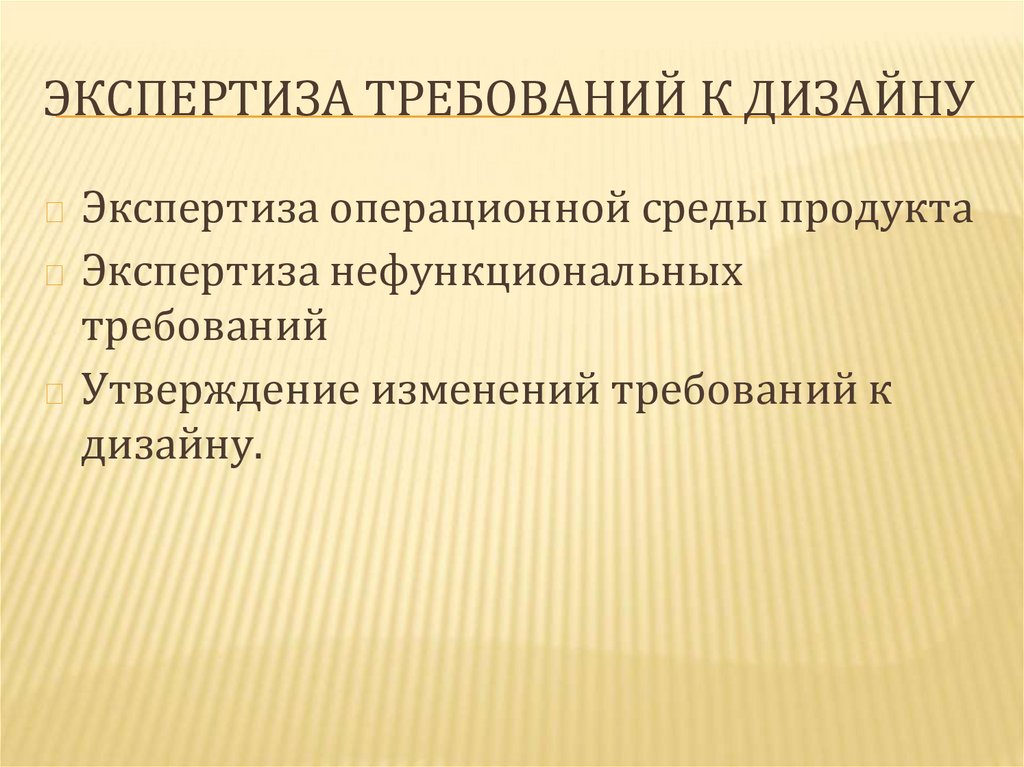 ЭКСПЕРТИЗА ТРЕБОВАНИЙ К ДИЗАЙНУ

Экспертиза операционной среды продукта
Экспертиза нефункциональных требований
Утверждение изменений требований к дизайну.